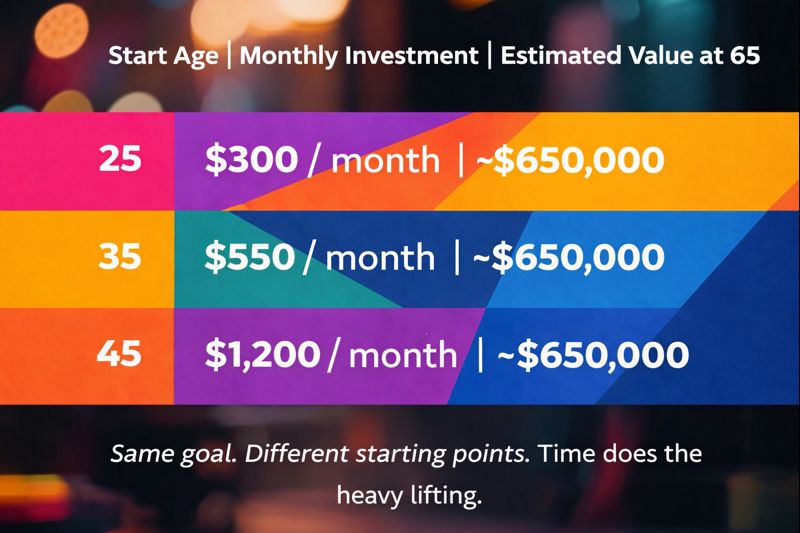 | Start Age | Monthly Investment | Estimated Value at 65 |
|---|---|---|
| 25 | \$300 / month | ~\$650,000 |
| 35 | \$550 / month | ~\$650,000 |
| 45 | \$1,200 / month | ~\$650,000 |

Same goal. Different starting points. Time does the heavy lifting.